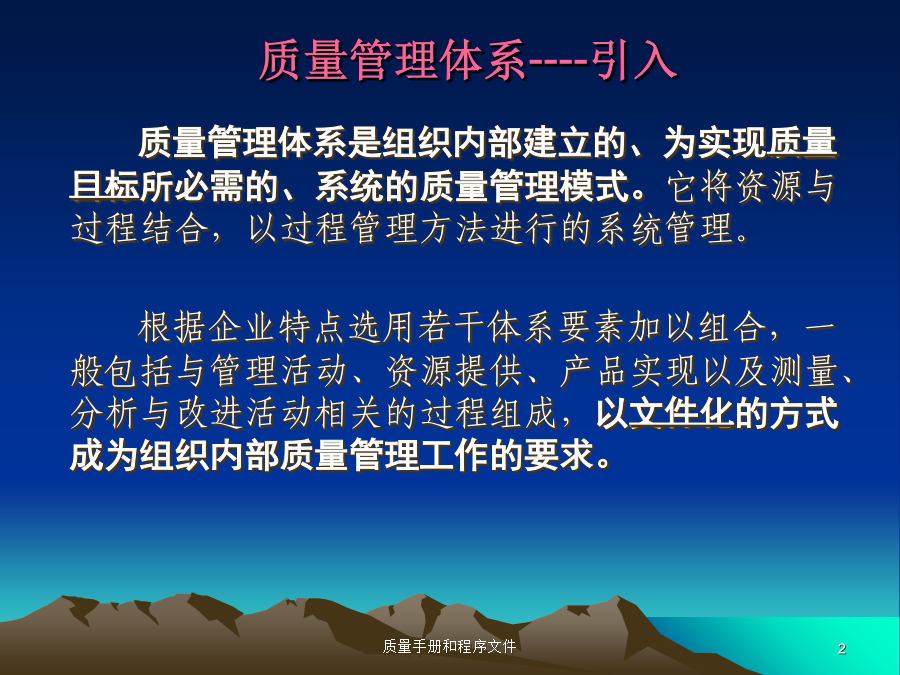 质量管理体系----引入

质量管理体系是组织内部建立的、为实现质量目标所必需的、系统的质量管理模式。它将资源与过程结合，以过程管理方法进行的系统管理。

根据企业特点选用若干体系要素加以组合，一般包括与管理活动、资源提供、产品实现以及测量、分析与改进活动相关的过程组成，以文件化的方式成为组织内部质量管理工作的要求。

质量手册和程序文件

2